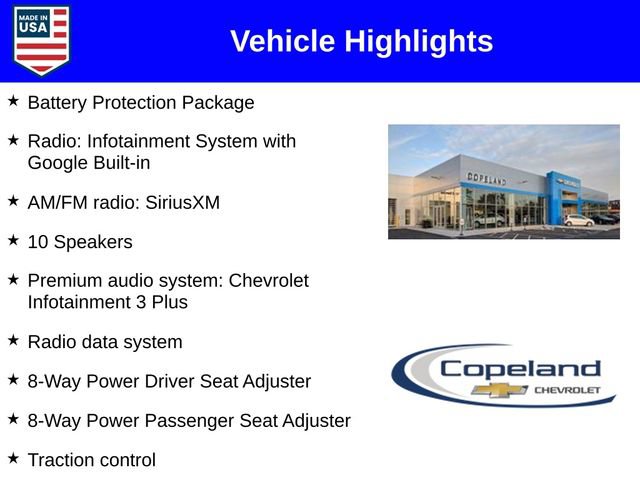 MADE IN USA

Vehicle Highlights

★ Battery Protection Package

★ Radio: Infotainment System with Google Built-in

★ AM/FM radio: SiriusXM

★ 10 Speakers

★ Premium audio system: Chevrolet Infotainment 3 Plus

★ Radio data system

★ 8-Way Power Driver Seat Adjuster

★ 8-Way Power Passenger Seat Adjuster

★ Traction control

COPELAND

Copeland CHEVROLET